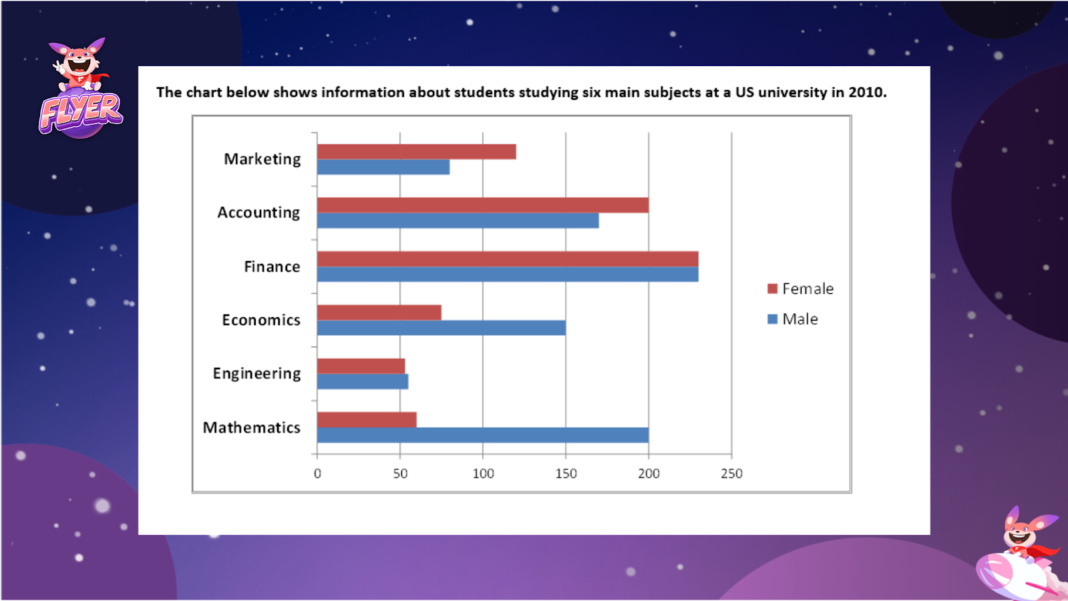 FLYER

The chart below shows information about students studying six main subjects at a US university in 2010.

Marketing
Accounting
Finance
Economics
Engineering
Mathematics

0 50 100 150 200 250

Female
Male